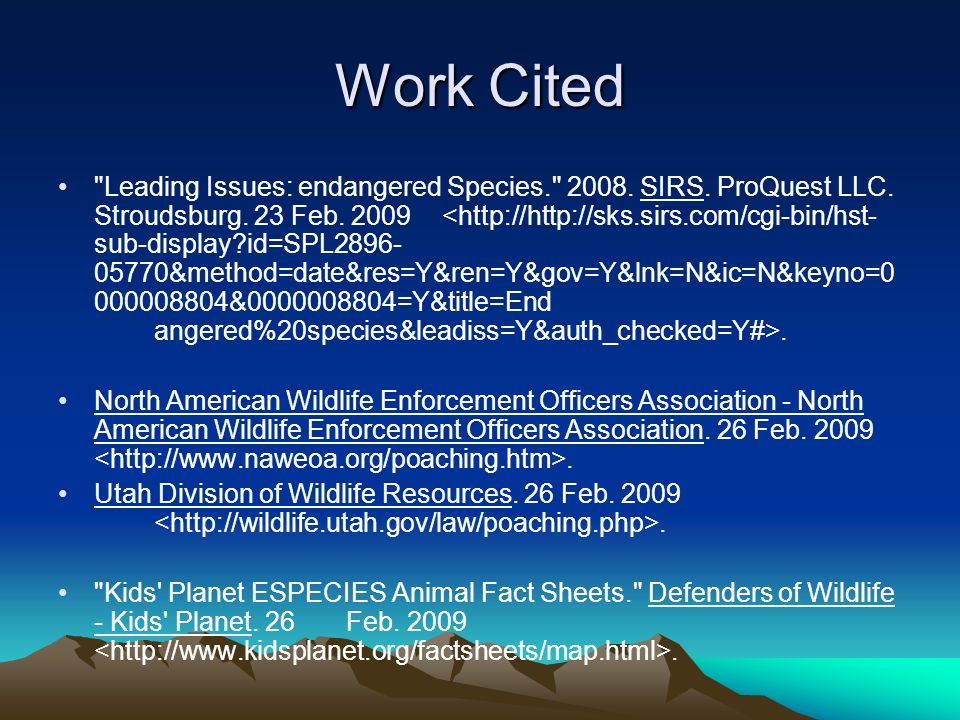 Work Cited

• "Leading Issues: endangered Species." 2008. SIRS. ProQuest LLC. Stroudsburg. 23 Feb. 2009 <http://http://sks.sirs.com/cgi-bin/hst-sub-display?id=SPL2896-05770&method=date&res=Y&ren=Y&gov=Y&lnk=N&ic=N&keyno=0000008804&0000008804=Y&title=End angered%20species&leadiss=Y&auth_checked=Y#>.

• North American Wildlife Enforcement Officers Association - North American Wildlife Enforcement Officers Association. 26 Feb. 2009 <http://www.naweoa.org/poaching.htm>.

• Utah Division of Wildlife Resources. 26 Feb. 2009 <http://wildlife.utah.gov/law/poaching.php>.

• "Kids' Planet ESPECIES Animal Fact Sheets." Defenders of Wildlife - Kids' Planet. 26 Feb. 2009 <http://www.kidsplanet.org/factsheets/map.html>.